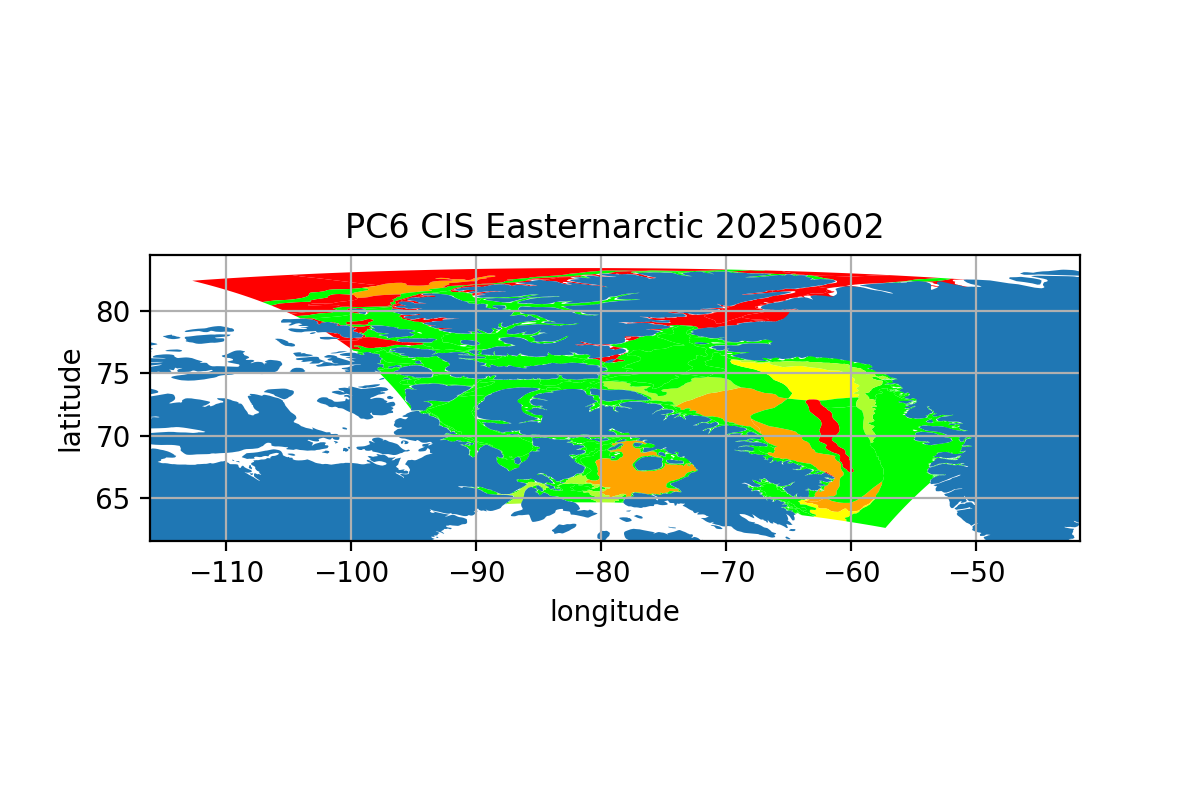 PC6 CIS Easternarctic 20250602

latitude

80
75
70
65

−110 −100 −90 −80 −70 −60 −50

longitude